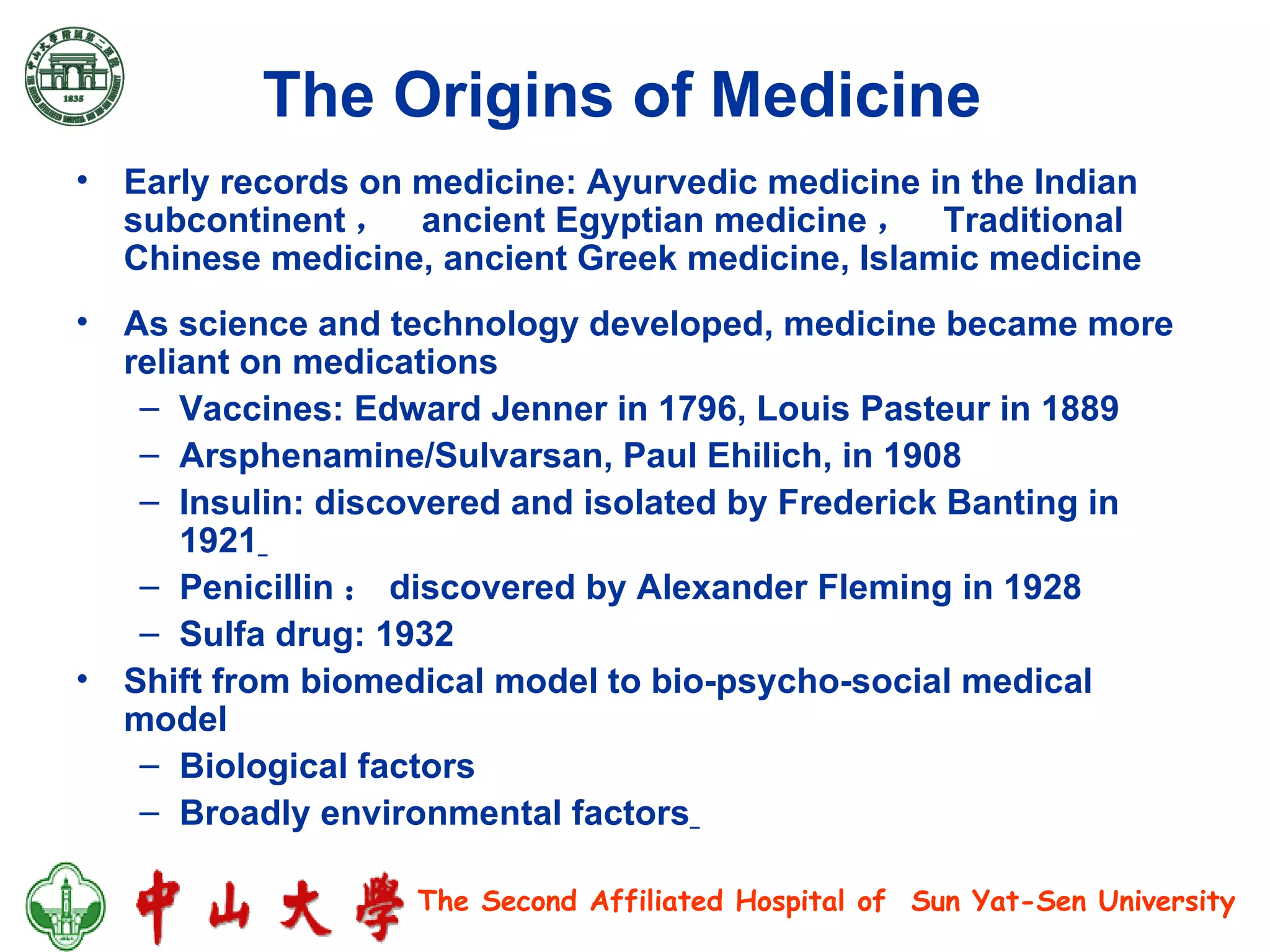 1835

The Origins of Medicine

• Early records on medicine: Ayurvedic medicine in the Indian subcontinent， ancient Egyptian medicine， Traditional Chinese medicine, ancient Greek medicine, Islamic medicine

• As science and technology developed, medicine became more reliant on medications
– Vaccines: Edward Jenner in 1796, Louis Pasteur in 1889
– Arsphenamine/Sulvarsan, Paul Ehilich, in 1908
– Insulin: discovered and isolated by Frederick Banting in 1921
– Penicillin： discovered by Alexander Fleming in 1928
– Sulfa drug: 1932

• Shift from biomedical model to bio-psycho-social medical model
– Biological factors
– Broadly environmental factors

中山大學 The Second Affiliated Hospital of Sun Yat-Sen University